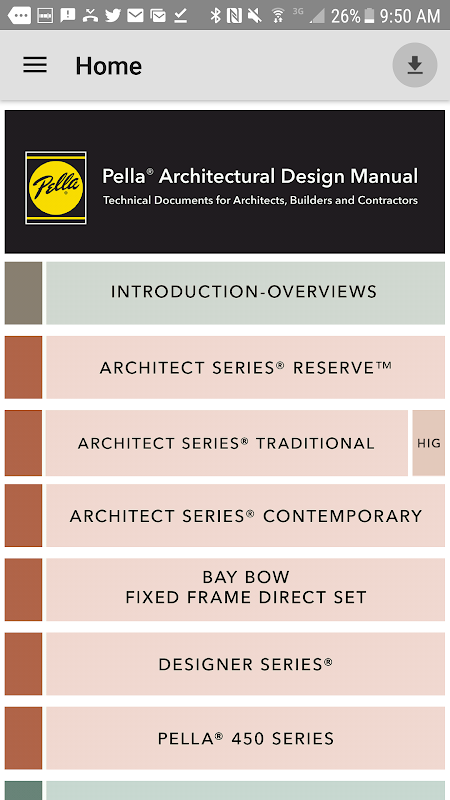 3G 26% 9:50 AM

Home

Pella

Pella® Architectural Design Manual
Technical Documents for Architects, Builders and Contractors

INTRODUCTION-OVERVIEWS

ARCHITECT SERIES® RESERVE™

ARCHITECT SERIES® TRADITIONAL

HIG

ARCHITECT SERIES® CONTEMPORARY

BAY BOW
FIXED FRAME DIRECT SET

DESIGNER SERIES®

PELLA® 450 SERIES